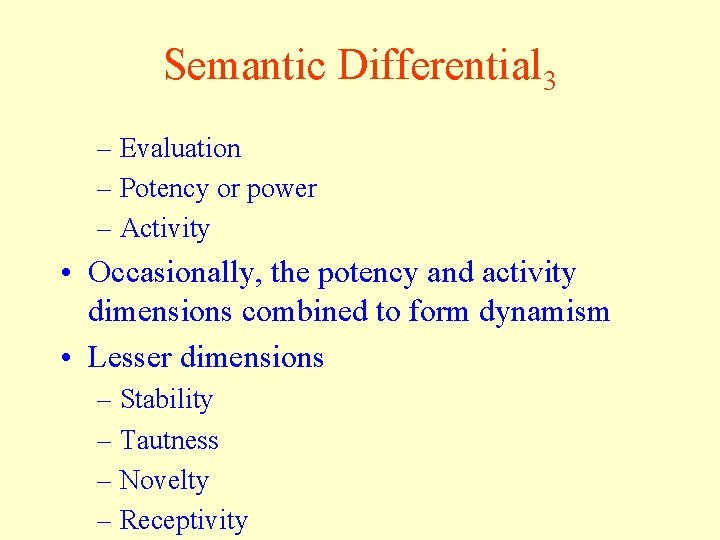 Semantic Differential$_3$

– Evaluation
– Potency or power
– Activity

• Occasionally, the potency and activity dimensions combined to form dynamism

• Lesser dimensions
– Stability
– Tautness
– Novelty
– Receptivity